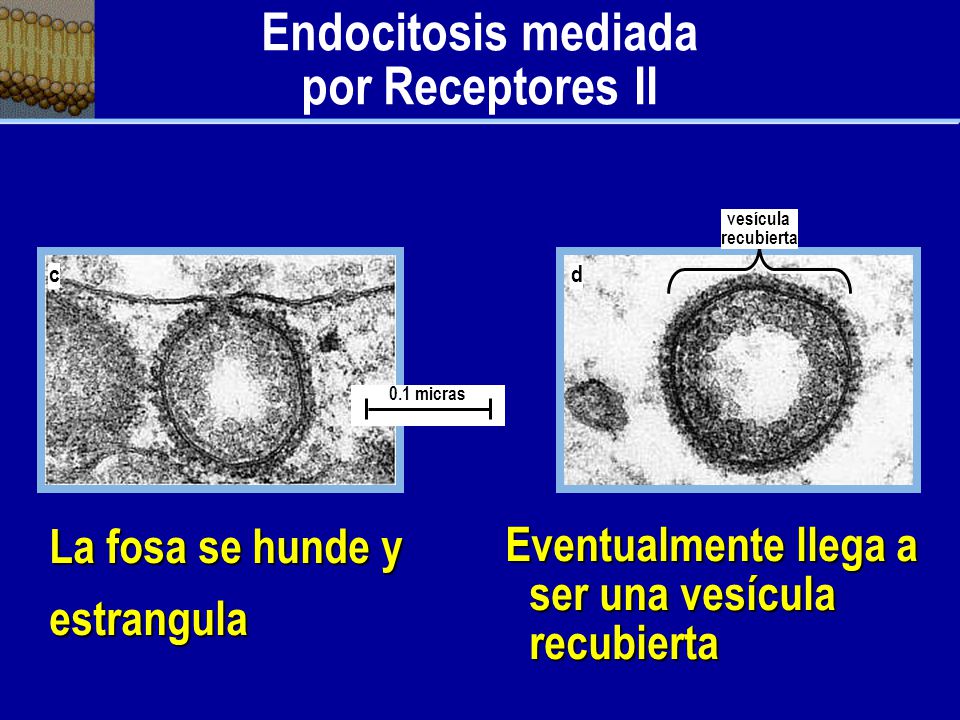 Endocitosis mediada por Receptores II

c

0.1 micras

vesícula recubierta

d

La fosa se hunde y estrangula

Eventualmente llega a ser una vesícula recubierta